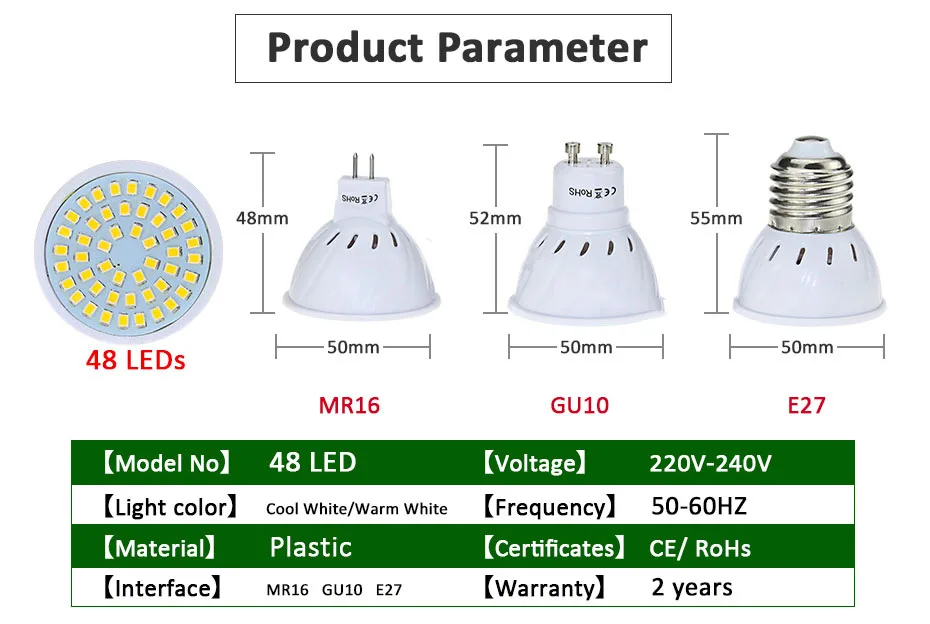 Product Parameter

48 LEDs

48mm
CE RoHS
50mm
MR16

52mm
CE RoHS
50mm
GU10

55mm
50mm
E27

| 【Model No】 | 48 LED | 【Voltage】 | 220V-240V |
|---|---|---|---|
| 【Light color】 | Cool White/Warm White | 【Frequency】 | 50-60HZ |
| 【Material】 | Plastic | 【Certificates】 | CE/ RoHs |
| 【Interface】 | MR16 GU10 E27 | 【Warranty】 | 2 years |